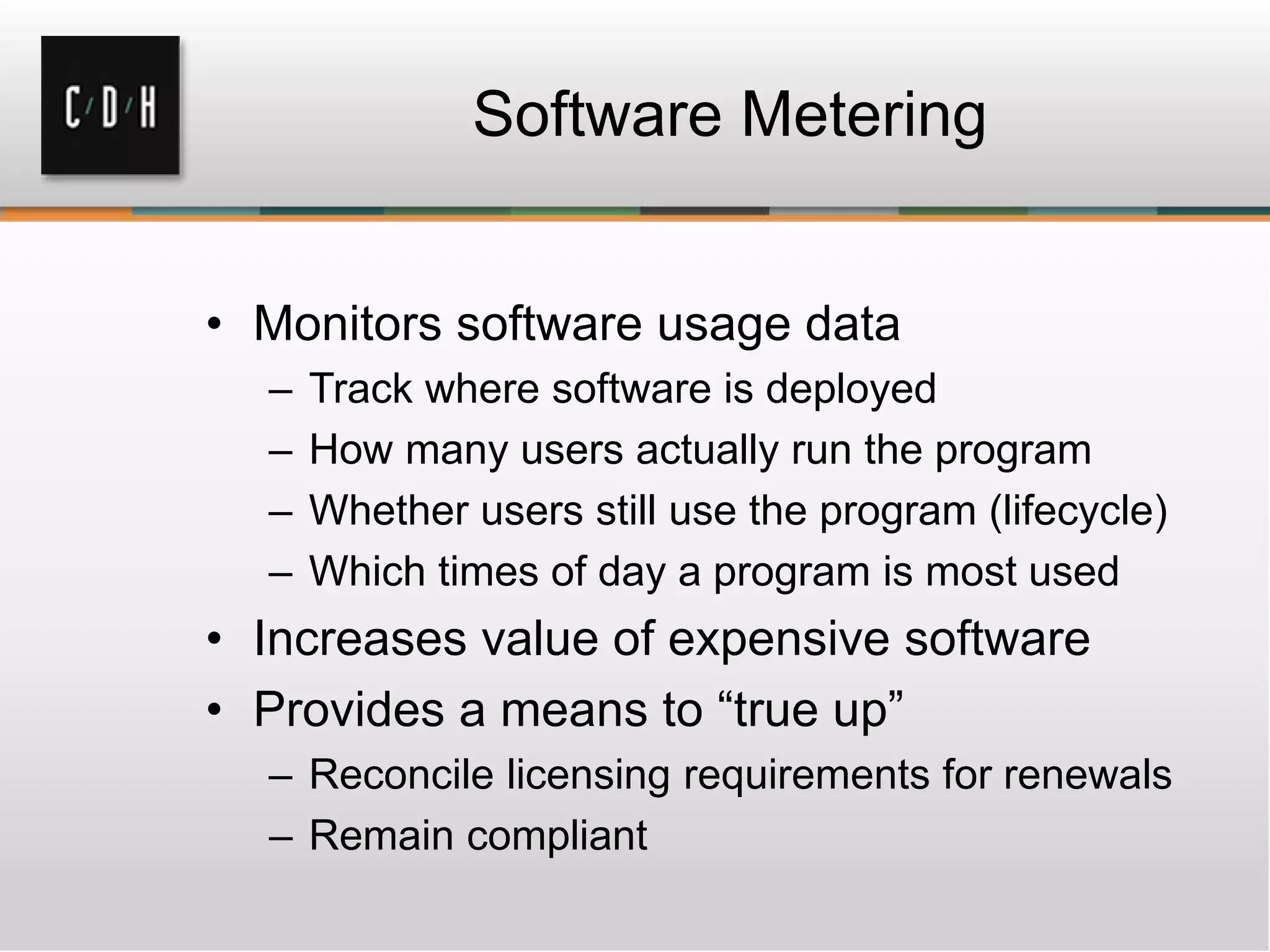 C/D/H

Software Metering

• Monitors software usage data
– Track where software is deployed
– How many users actually run the program
– Whether users still use the program (lifecycle)
– Which times of day a program is most used
• Increases value of expensive software
• Provides a means to “true up”
– Reconcile licensing requirements for renewals
– Remain compliant